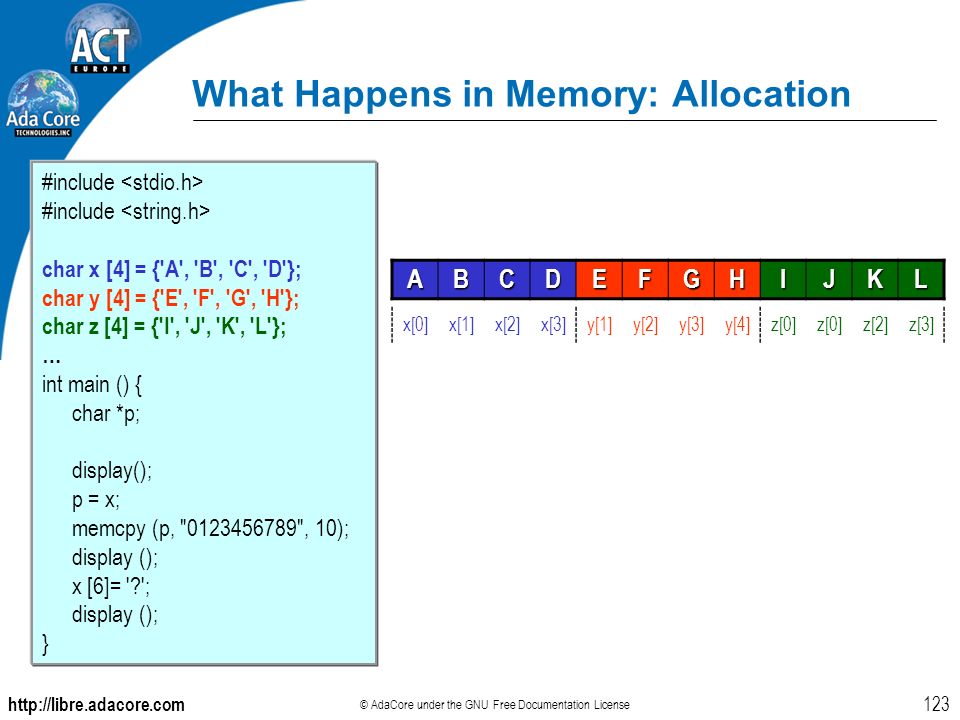 ACT
EUROPE

Ada Core
TECHNOLOGIES, INC

What Happens in Memory: Allocation

#include <stdio.h>
#include <string.h>

char x [4] = {'A', 'B', 'C', 'D'};
char y [4] = {'E', 'F', 'G', 'H'};
char z [4] = {'I', 'J', 'K', 'L'};
…
int main () {
char *p;

display();
p = x;
memcpy (p, "0123456789", 10);
display ();
x [6]= '?';
display ();
}

| A | B | C | D | E | F | G | H | I | J | K | L |
|---|---|---|---|---|---|---|---|---|---|---|---|
| x[0] | x[1] | x[2] | x[3] | y[1] | y[2] | y[3] | y[4] | z[0] | z[0] | z[2] | z[3] |

http://libre.adacore.com

© AdaCore under the GNU Free Documentation License

123